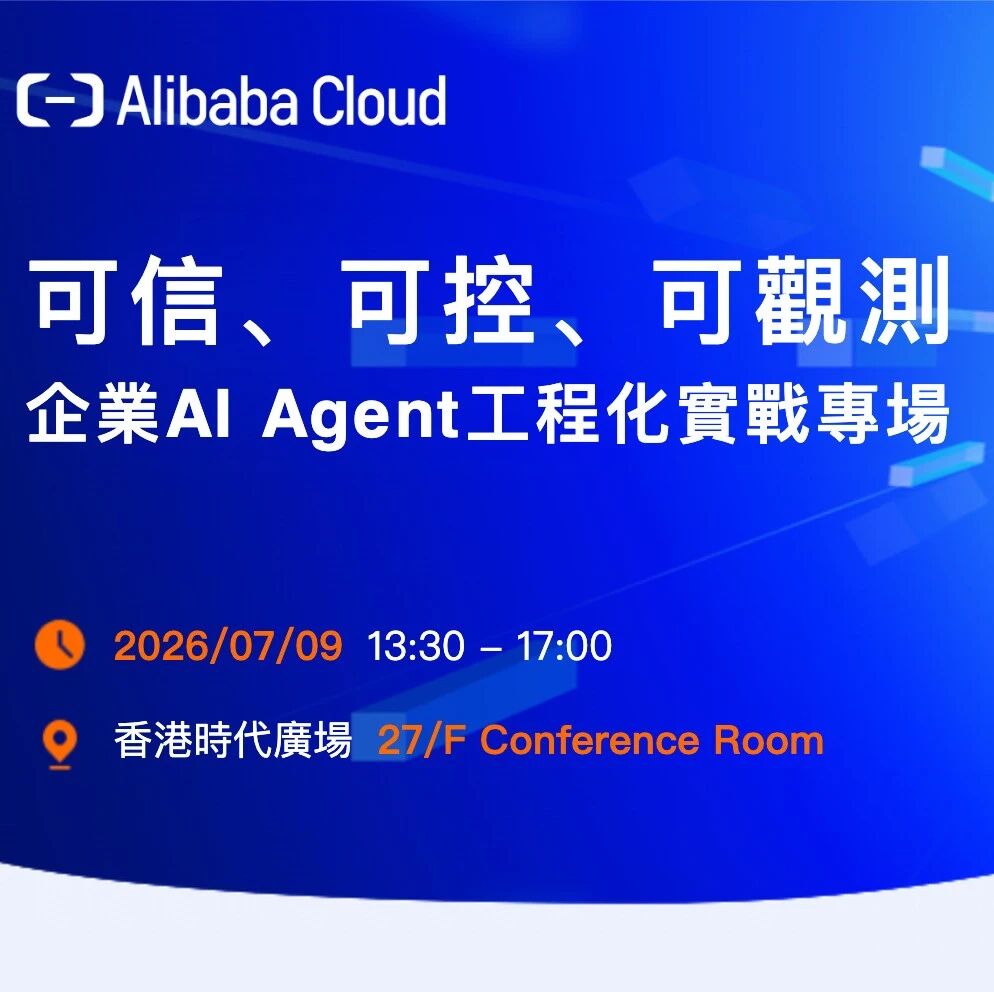 Alibaba Cloud

可信、可控、可觀測
企業AI Agent工程化實戰專場

2026/07/09 13:30 – 17:00

香港時代廣場 27/F Conference Room